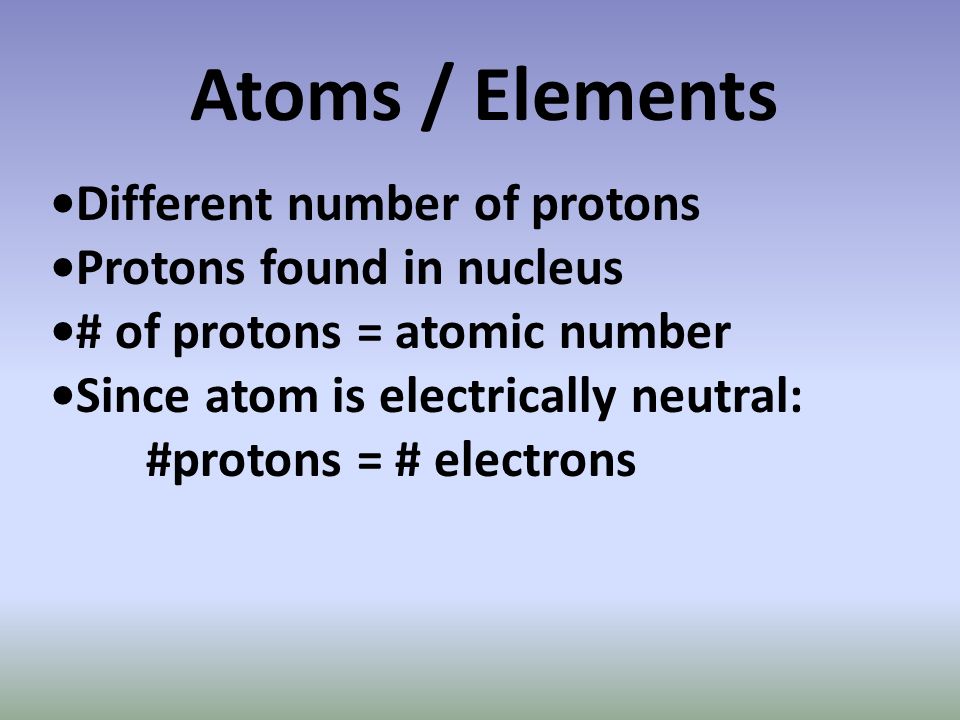 Atoms / Elements

•Different number of protons
•Protons found in nucleus
•# of protons = atomic number
•Since atom is electrically neutral:
#protons = # electrons